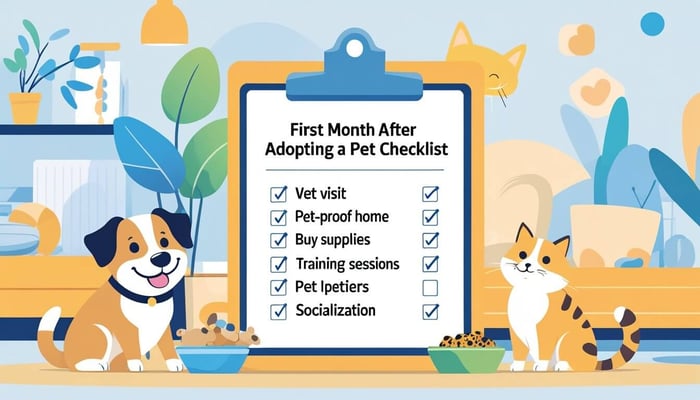 First Month After
Adopting a Pet Checklist

Vet visit
Pet-proof home
Buy supplies
Training sessions
Pet Ipetiers
Socialization